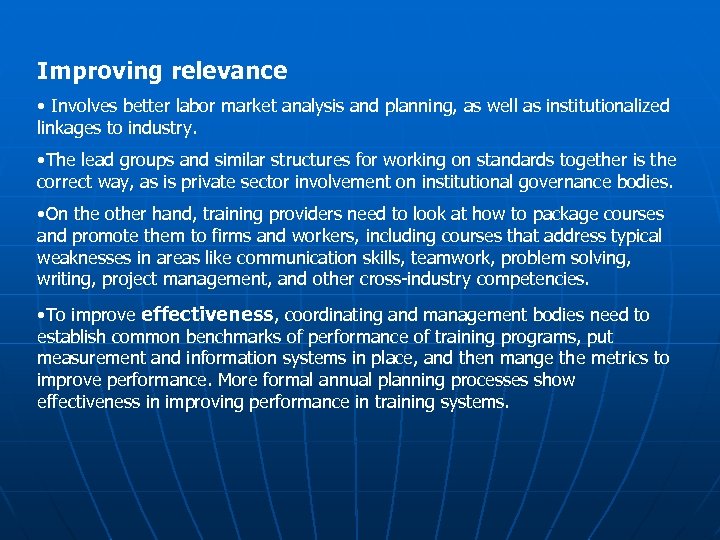 Improving relevance

• Involves better labor market analysis and planning, as well as institutionalized linkages to industry.

•The lead groups and similar structures for working on standards together is the correct way, as is private sector involvement on institutional governance bodies.

•On the other hand, training providers need to look at how to package courses and promote them to firms and workers, including courses that address typical weaknesses in areas like communication skills, teamwork, problem solving, writing, project management, and other cross-industry competencies.

•To improve effectiveness, coordinating and management bodies need to establish common benchmarks of performance of training programs, put measurement and information systems in place, and then mange the metrics to improve performance. More formal annual planning processes show effectiveness in improving performance in training systems.